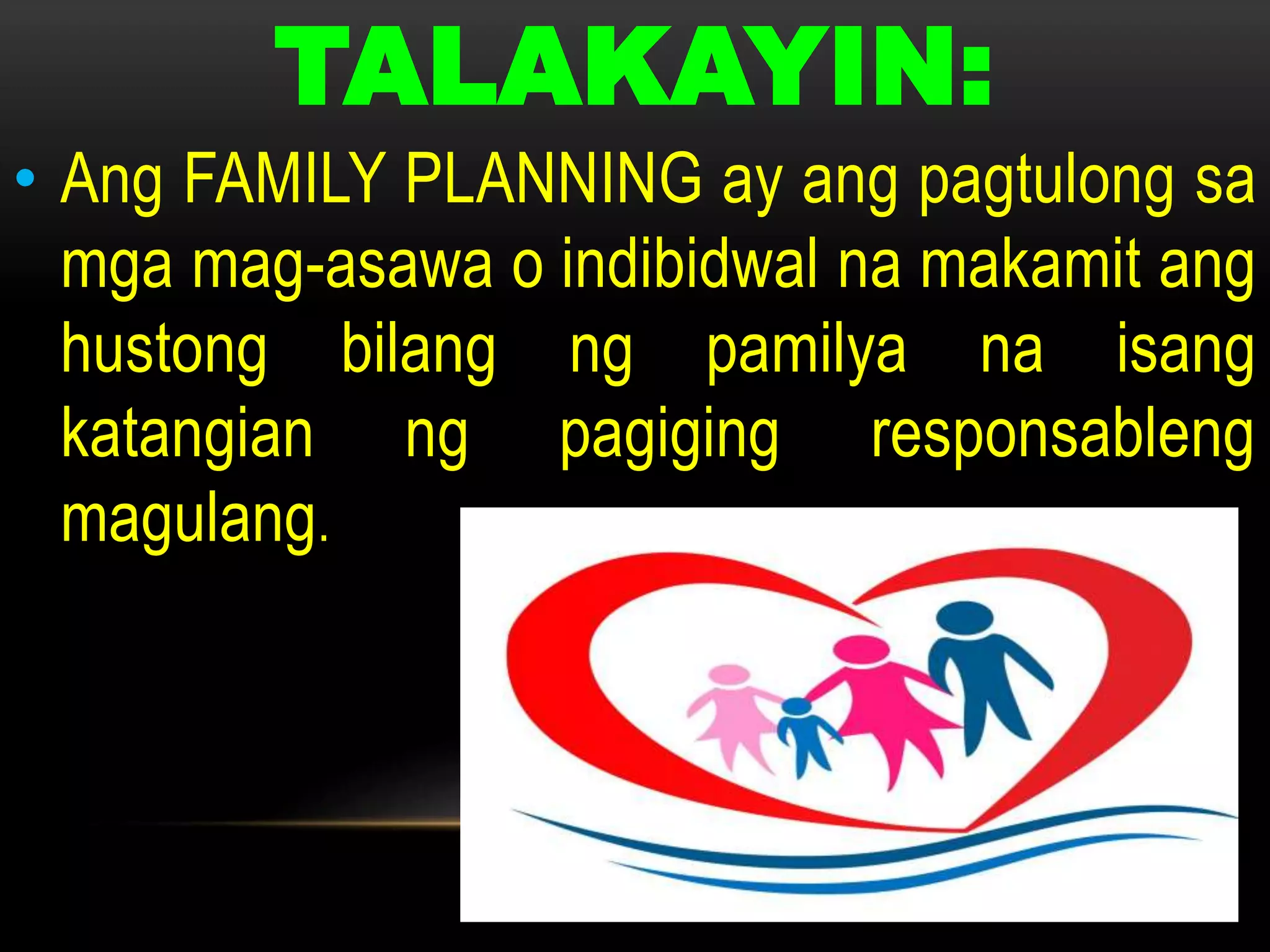 TALAKAYIN:

• Ang FAMILY PLANNING ay ang pagtulong sa mga mag-asawa o indibidwal na makamit ang hustong bilang ng pamilya na isang katangian ng pagiging responsableng magulang.